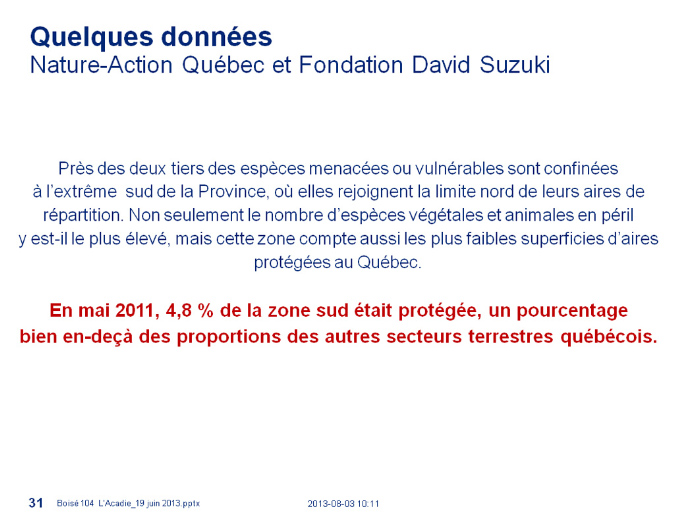 Quelques données
Nature-Action Québec et Fondation David Suzuki

Près des deux tiers des espèces menacées ou vulnérables sont confinées à l'extrême sud de la Province, où elles rejoignent la limite nord de leurs aires de répartition. Non seulement le nombre d'espèces végétales et animales en péril y est-il le plus élevé, mais cette zone compte aussi les plus faibles superficies d'aires protégées au Québec.

En mai 2011, 4,8 % de la zone sud était protégée, un pourcentage bien en-deçà des proportions des autres secteurs terrestres québécois.

31 Boisé 104 L'Acadie_19 juin 2013.pptx 2013-08-03 10:11